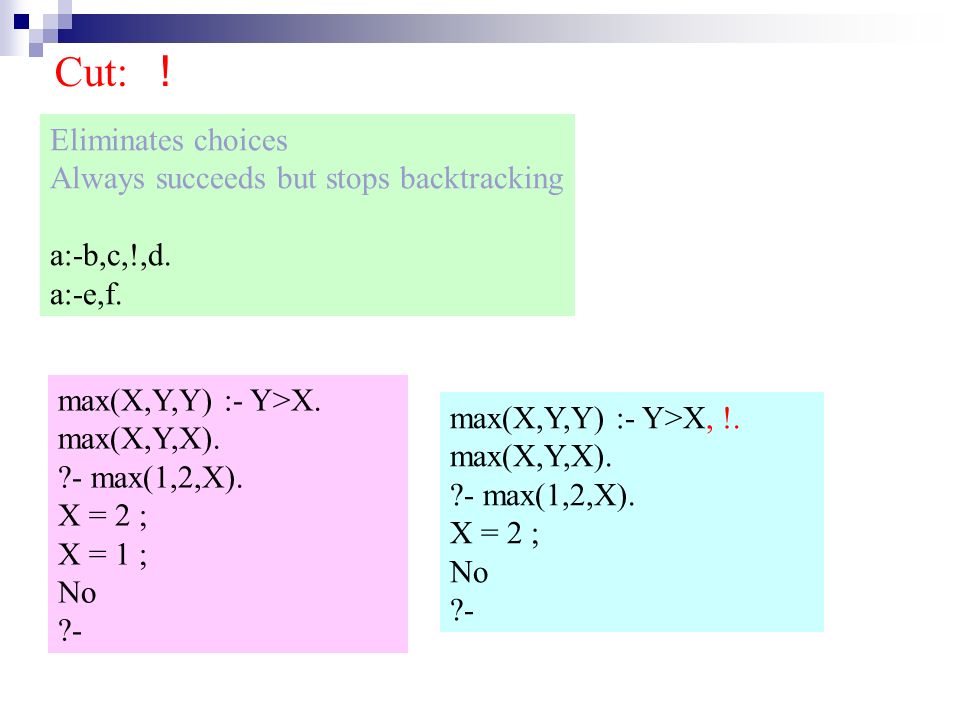 Cut: !

Eliminates choices
Always succeeds but stops backtracking

a:-b,c,!,d.
a:-e,f.

max(X,Y,Y) :- Y>X.
max(X,Y,X).
?- max(1,2,X).
X = 2 ;
X = 1 ;
No
?-

max(X,Y,Y) :- Y>X, !.
max(X,Y,X).
?- max(1,2,X).
X = 2 ;
No
?-